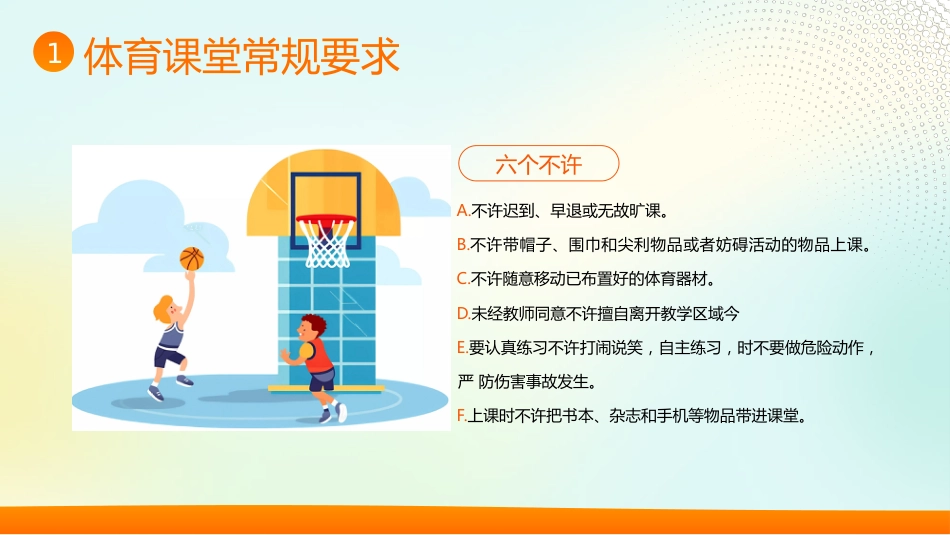 1 体育课堂常规要求

六个不许

A.不许迟到、早退或无故旷课。

B.不许带帽子、围巾和尖利物品或者妨碍活动的物品上课。

C.不许随意移动已布置好的体育器材。

D.未经教师同意不许擅自离开教学区域今

E.要认真练习不许打闹说笑，自主练习，时不要做危险动作，严 防伤害事故发生。

F.上课时不许把书本、杂志和手机等物品带进课堂。